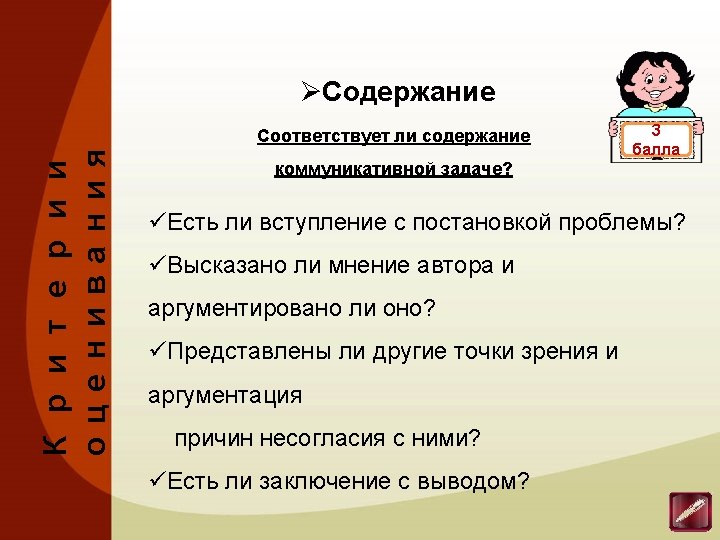 Критерии оценивания

➢Содержание

Соответствует ли содержание коммуникативной задаче?

3 балла

✓Есть ли вступление с постановкой проблемы?

✓Высказано ли мнение автора и аргументировано ли оно?

✓Представлены ли другие точки зрения и аргументация причин несогласия с ними?

✓Есть ли заключение с выводом?